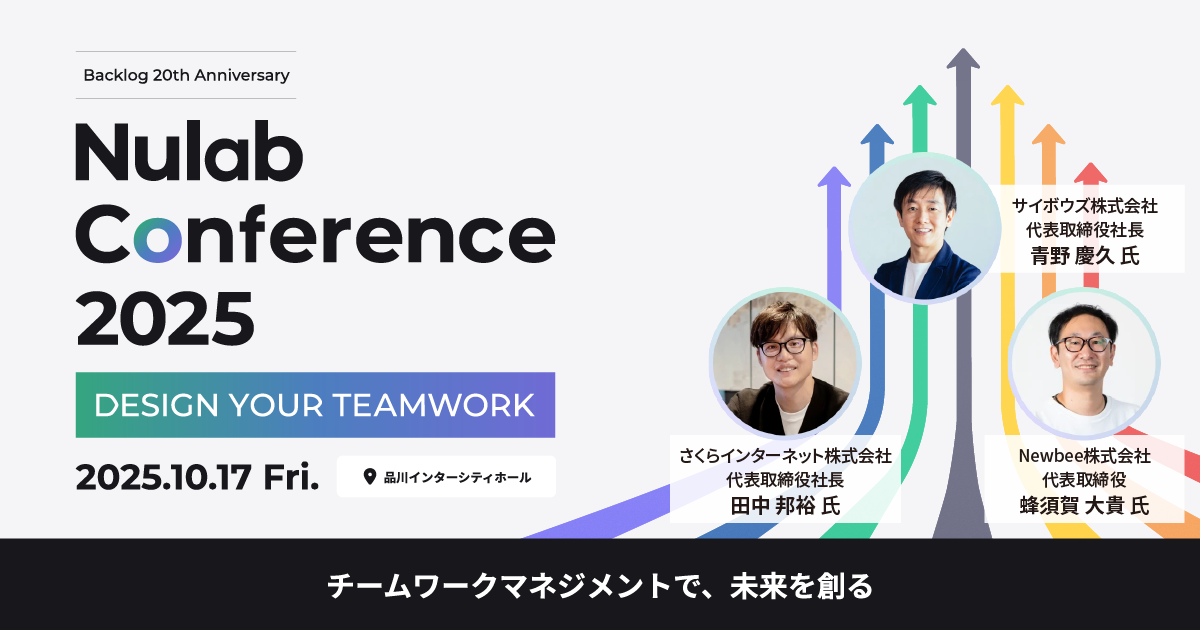 Backlog 20th Anniversary

Nulab Conference 2025

DESIGN YOUR TEAMWORK

2025.10.17 Fri.

品川インターシティホール

サイボウズ株式会社
代表取締役社長
青野 慶久 氏

さくらインターネット株式会社
代表取締役社長
田中 邦裕 氏

Newbee株式会社
代表取締役
蜂須賀 大貴 氏

チームワークマネジメントで、未来を創る